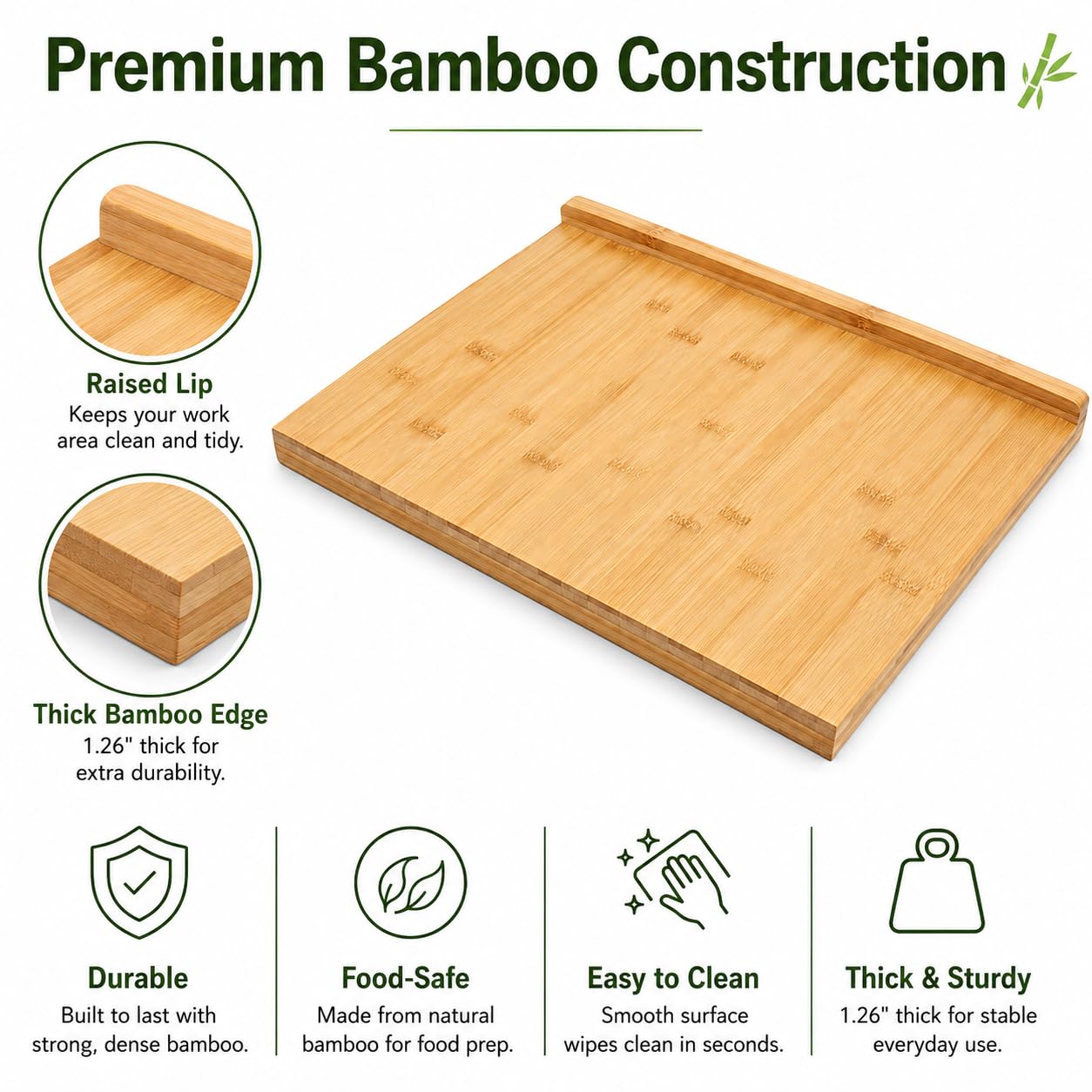 Premium Bamboo Construction

Raised Lip
Keeps your work area clean and tidy.

Thick Bamboo Edge
1.26" thick for extra durability.

Durable
Built to last with strong, dense bamboo.

Food-Safe
Made from natural bamboo for food prep.

Easy to Clean
Smooth surface wipes clean in seconds.

Thick & Sturdy
1.26" thick for stable everyday use.